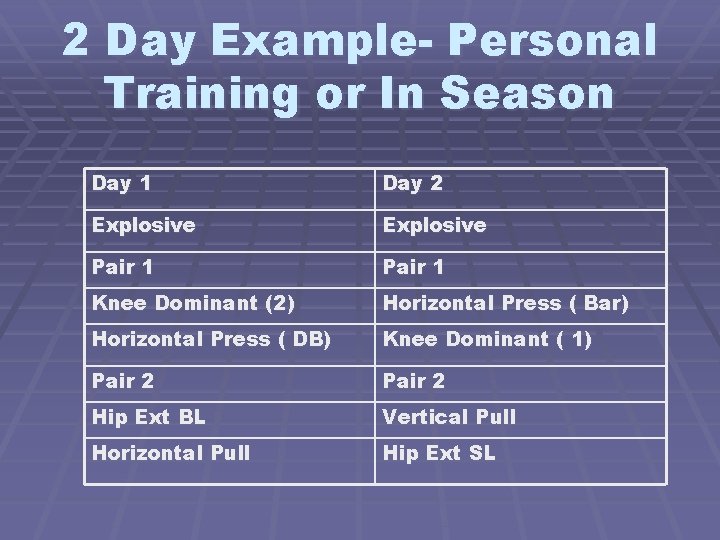 2 Day Example- Personal Training or In Season

| Day 1 | Day 2 |
|---|---|
| Explosive | Explosive |
| Pair 1 | Pair 1 |
| Knee Dominant (2) | Horizontal Press ( Bar) |
| Horizontal Press ( DB) | Knee Dominant ( 1) |
| Pair 2 | Pair 2 |
| Hip Ext BL | Vertical Pull |
| Horizontal Pull | Hip Ext SL |